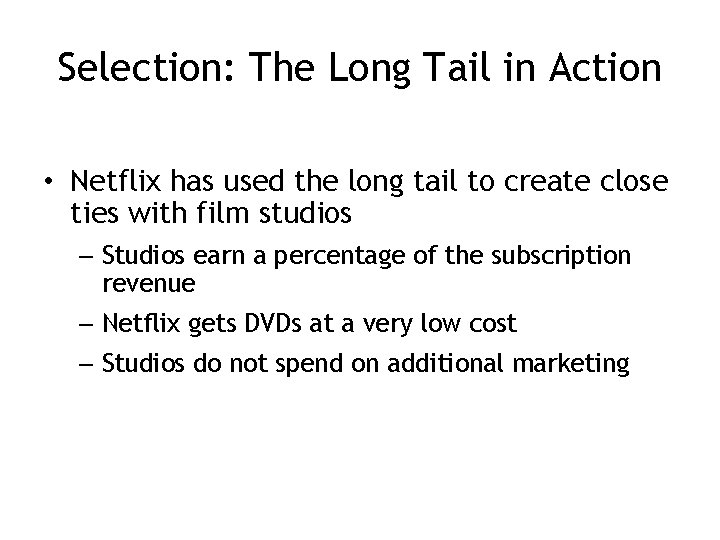 Selection: The Long Tail in Action

• Netflix has used the long tail to create close ties with film studios

– Studios earn a percentage of the subscription revenue

– Netflix gets DVDs at a very low cost

– Studios do not spend on additional marketing